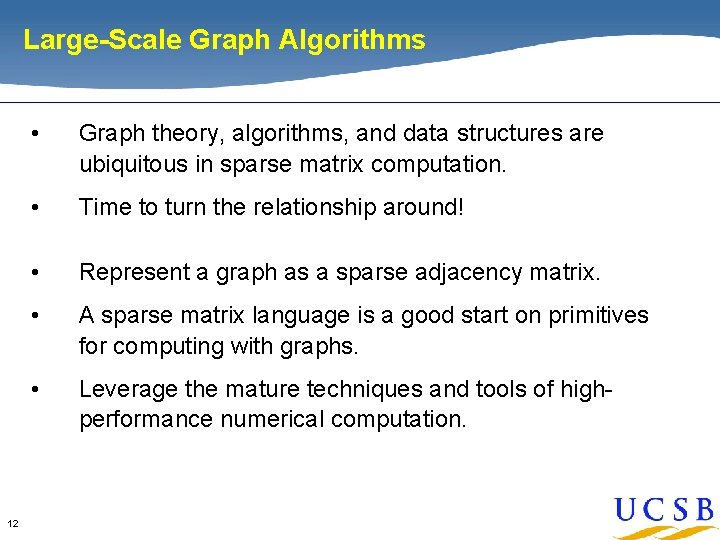 Large-Scale Graph Algorithms

• Graph theory, algorithms, and data structures are ubiquitous in sparse matrix computation.

• Time to turn the relationship around!

• Represent a graph as a sparse adjacency matrix.

• A sparse matrix language is a good start on primitives for computing with graphs.

• Leverage the mature techniques and tools of high-performance numerical computation.

12

UCSB